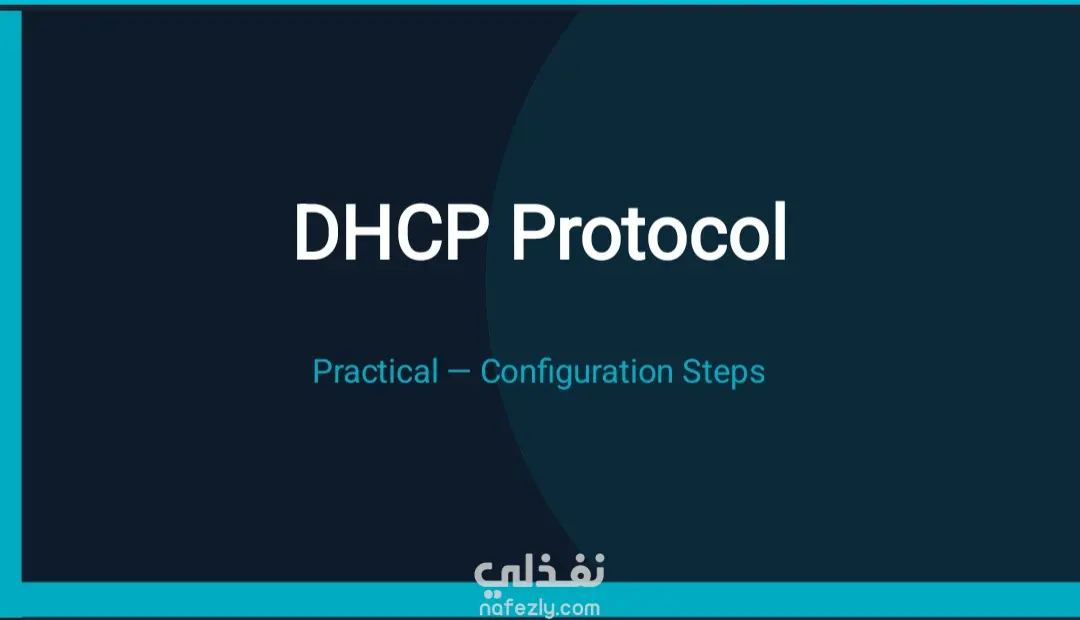 DHCP Protocol

Practical — Configuration Steps

نفذلي
nafezly.com